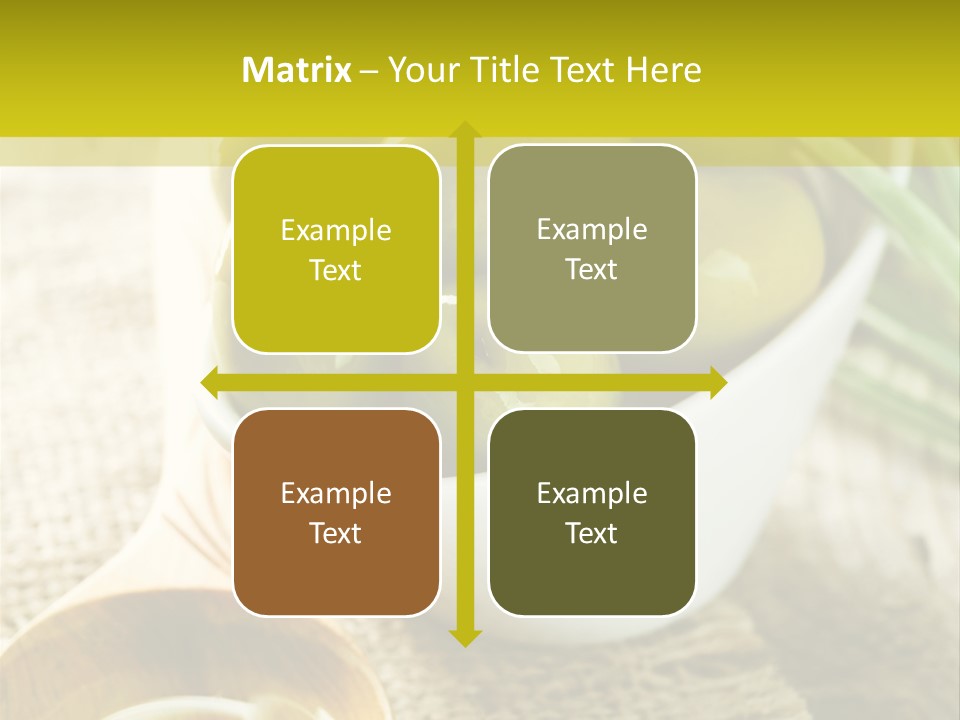 Matrix – Your Title Text Here

Example Text

Example Text

Example Text

Example Text